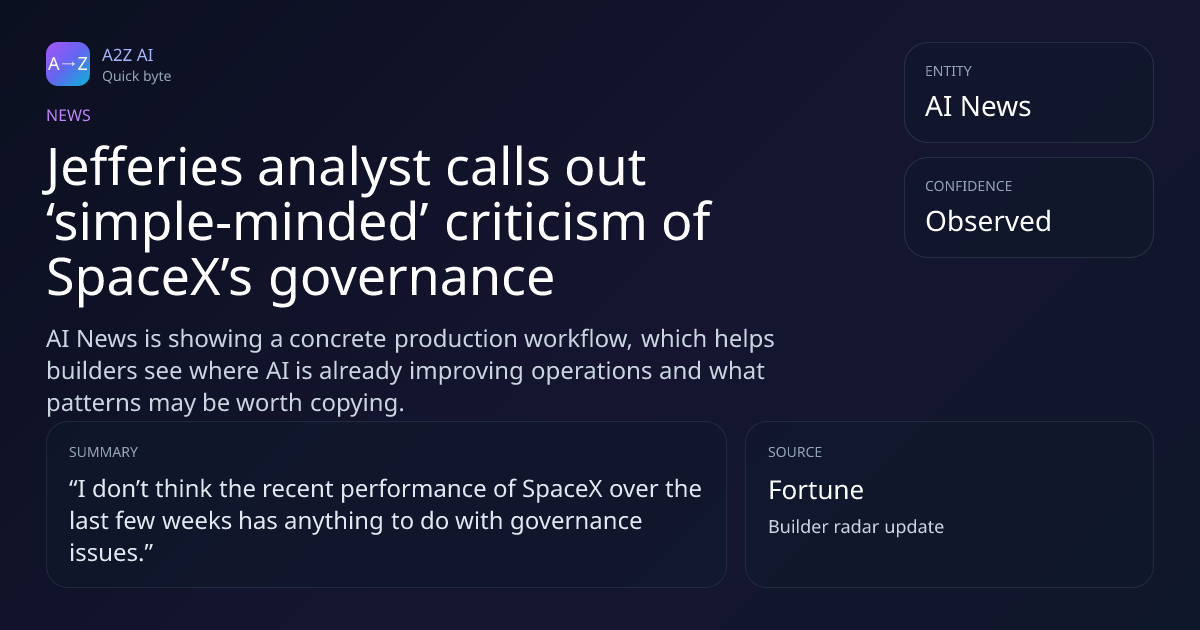 A→Z

A2Z AI
Quick byte

NEWS

Jefferies analyst calls out ‘simple-minded’ criticism of SpaceX’s governance

AI News is showing a concrete production workflow, which helps builders see where AI is already improving operations and what patterns may be worth copying.

ENTITY
AI News

CONFIDENCE
Observed

SUMMARY
“I don’t think the recent performance of SpaceX over the last few weeks has anything to do with governance issues.”

SOURCE
Fortune
Builder radar update